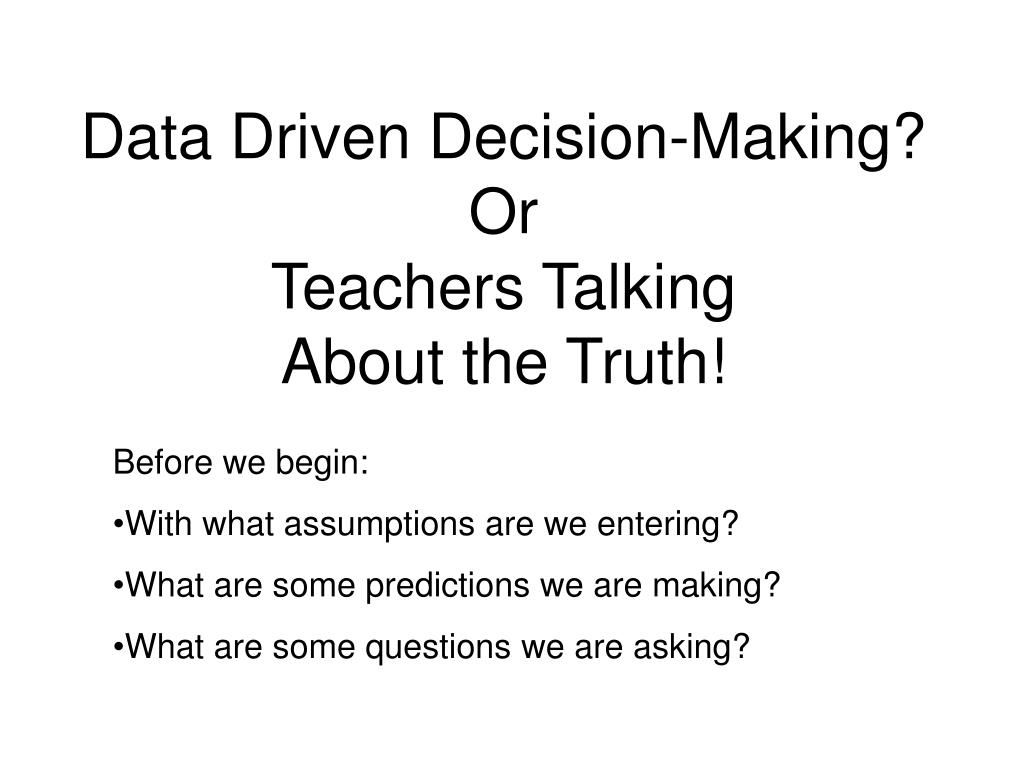 Data Driven Decision-Making?
Or
Teachers Talking
About the Truth!

Before we begin:

•With what assumptions are we entering?

•What are some predictions we are making?

•What are some questions we are asking?